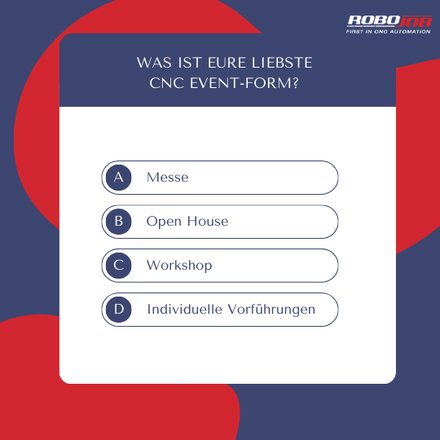 ROBOJOB
FIRST IN CNC AUTOMATION

WAS IST EURE LIEBSTE CNC EVENT-FORM?

A Messe

B Open House

C Workshop

D Individuelle Vorführungen